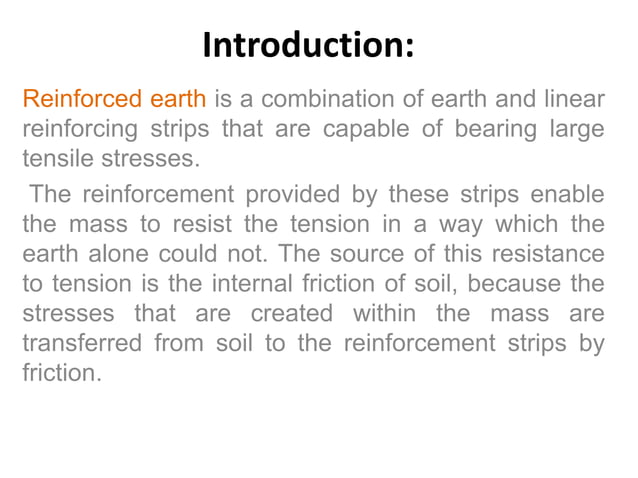 Introduction:

Reinforced earth is a combination of earth and linear reinforcing strips that are capable of bearing large tensile stresses.

The reinforcement provided by these strips enable the mass to resist the tension in a way which the earth alone could not. The source of this resistance to tension is the internal friction of soil, because the stresses that are created within the mass are transferred from soil to the reinforcement strips by friction.